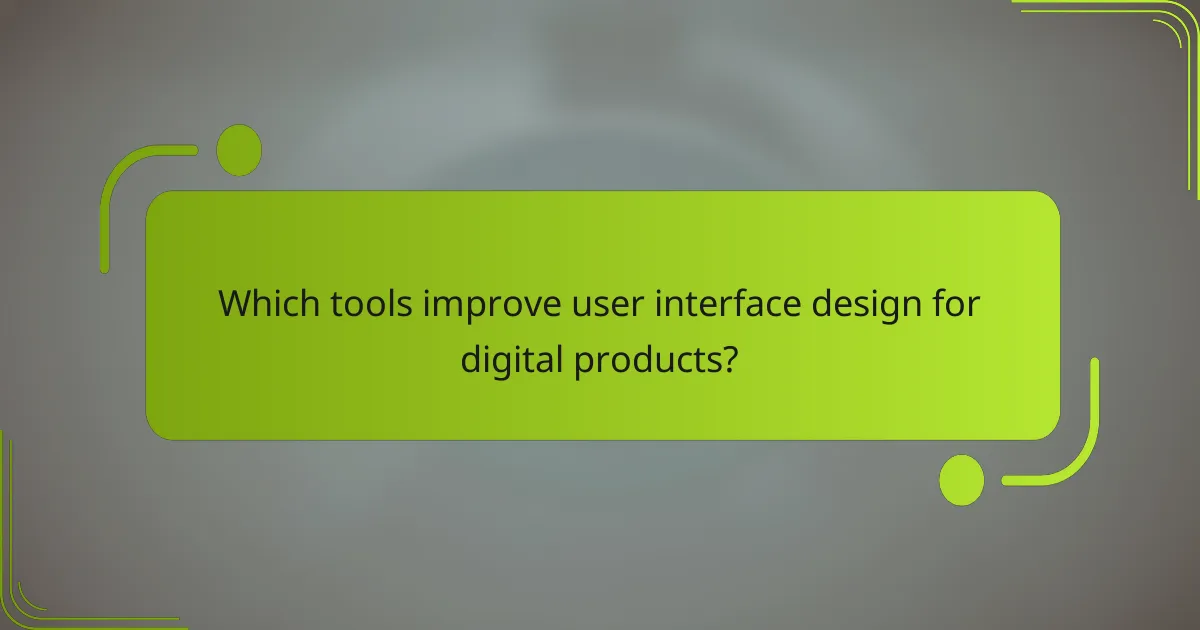 Which tools improve user interface design for digital products?